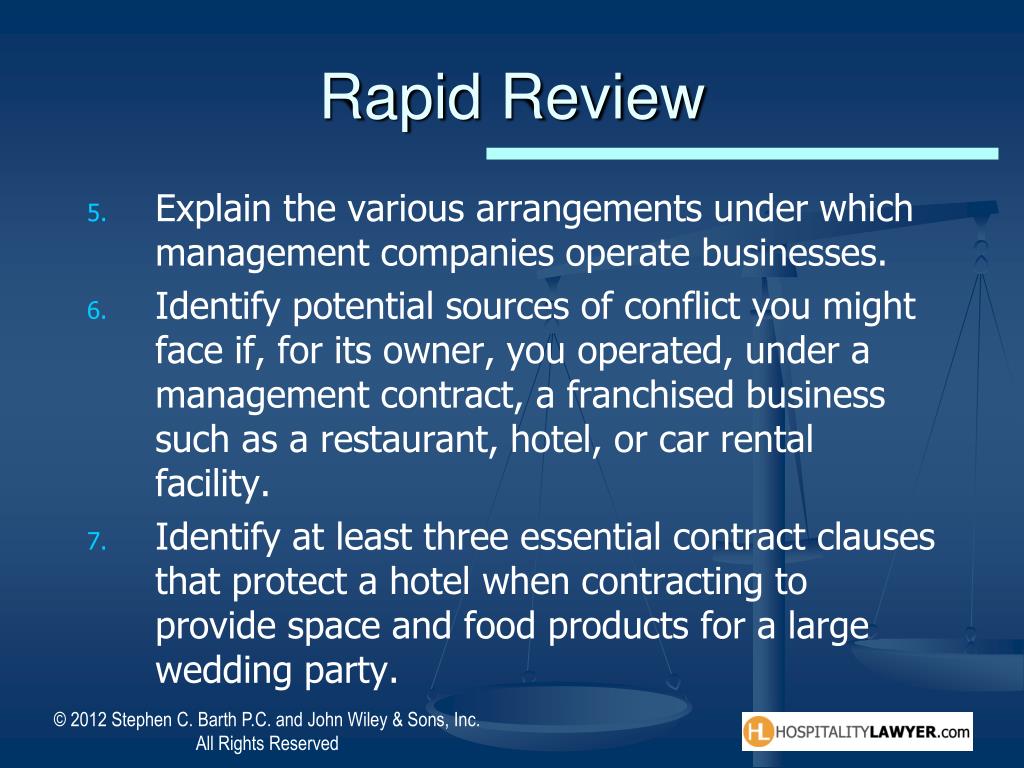 Rapid Review

5. Explain the various arrangements under which management companies operate businesses.

6. Identify potential sources of conflict you might face if, for its owner, you operated, under a management contract, a franchised business such as a restaurant, hotel, or car rental facility.

7. Identify at least three essential contract clauses that protect a hotel when contracting to provide space and food products for a large wedding party.

© 2012 Stephen C. Barth P.C. and John Wiley & Sons, Inc. All Rights Reserved

HL HOSPITALITYLAWYER.com